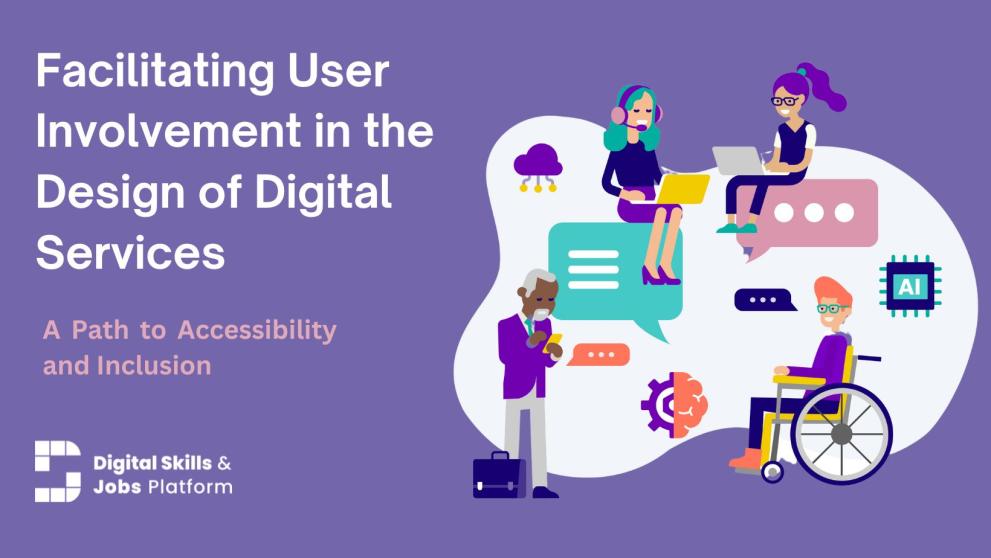 Facilitating User Involvement in the Design of Digital Services

A Path to Accessibility and Inclusion

Digital Skills & Jobs Platform

AI